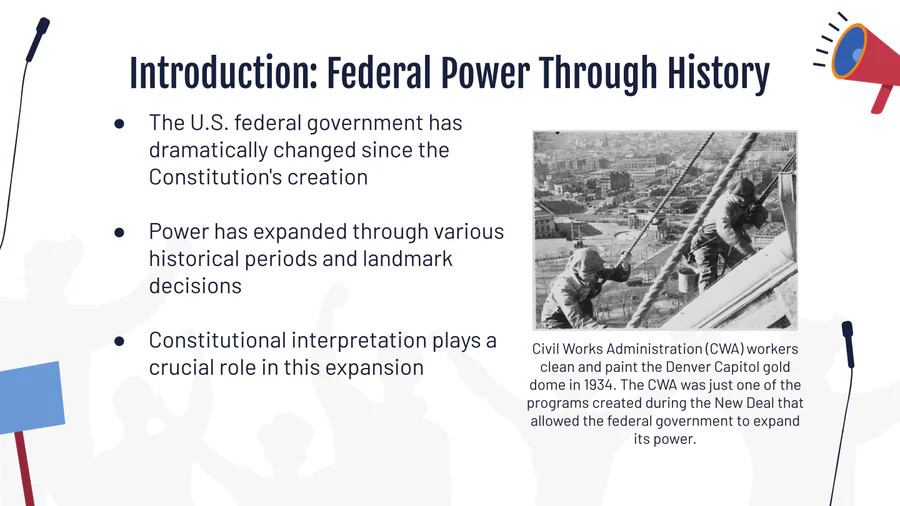 Introduction: Federal Power Through History

● The U.S. federal government has dramatically changed since the Constitution's creation

● Power has expanded through various historical periods and landmark decisions

● Constitutional interpretation plays a crucial role in this expansion

Civil Works Administration (CWA) workers clean and paint the Denver Capitol gold dome in 1934. The CWA was just one of the programs created during the New Deal that allowed the federal government to expand its power.